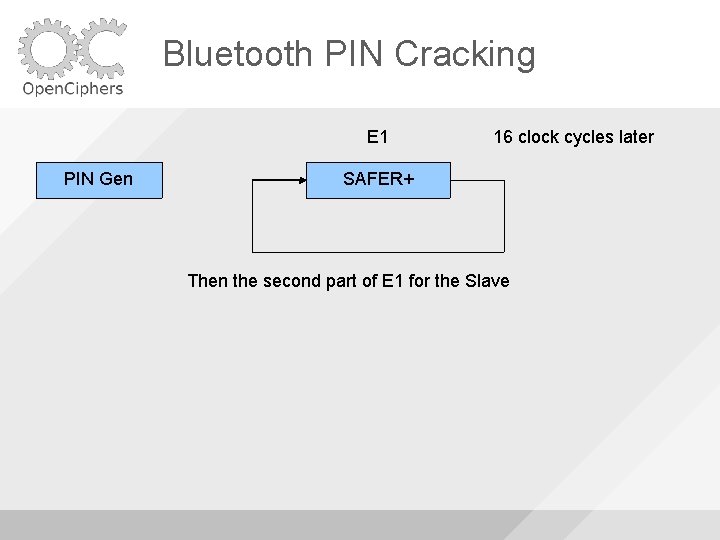 OpenCiphers

Bluetooth PIN Cracking

E1

16 clock cycles later

PIN Gen

SAFER+

Then the second part of E1 for the Slave